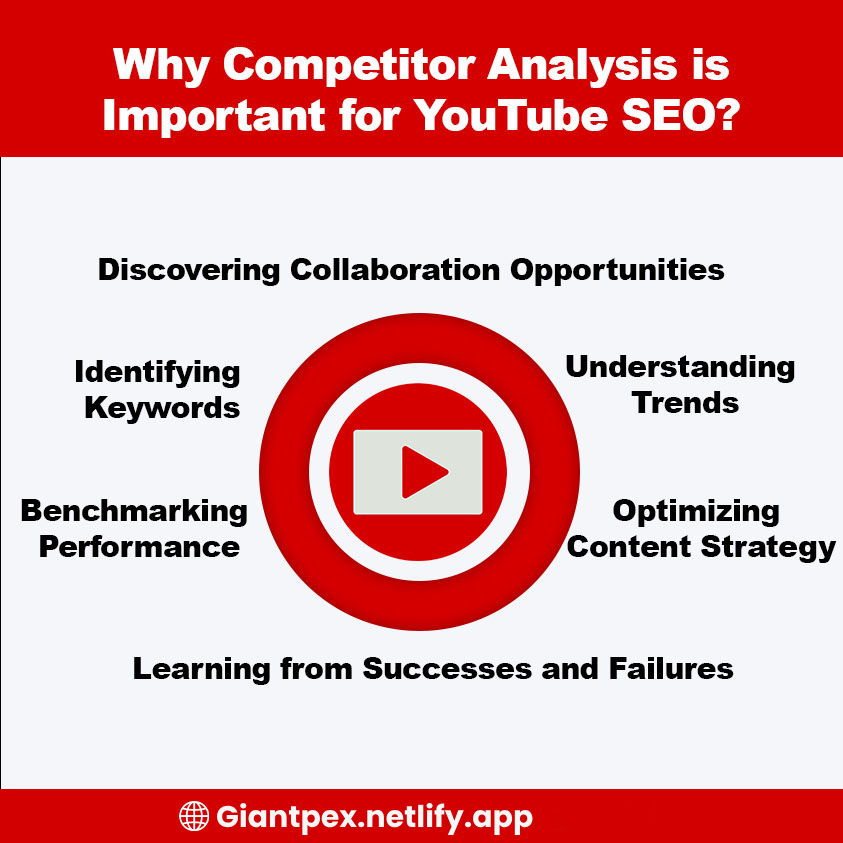 Why Competitor Analysis is Important for YouTube SEO?

Discovering Collaboration Opportunities

Identifying Keywords

Understanding Trends

Benchmarking Performance

Optimizing Content Strategy

Learning from Successes and Failures

Giantpex.netlify.app